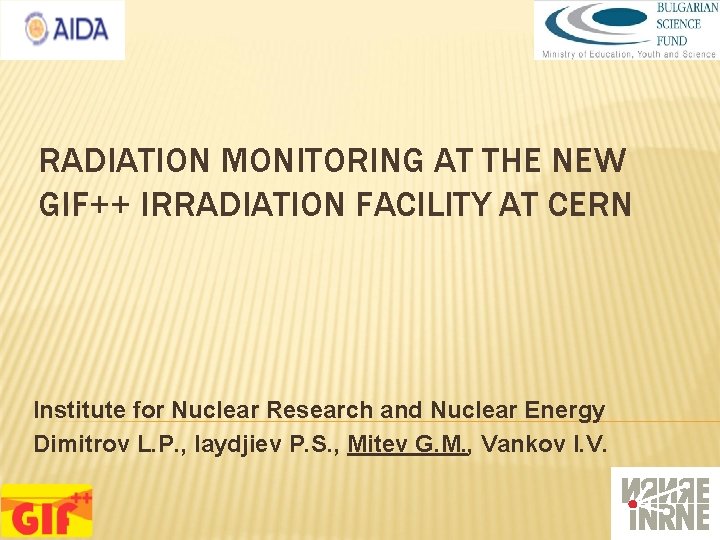 AIDA

BULGARIAN SCIENCE FUND
Ministry of Education, Youth and Science

RADIATION MONITORING AT THE NEW GIF++ IRRADIATION FACILITY AT CERN

Institute for Nuclear Research and Nuclear Energy
Dimitrov L.P., Iaydjiev P.S., Mitev G.M., Vankov I.V.

GIF++

ИЯИЯЕ
INRNE